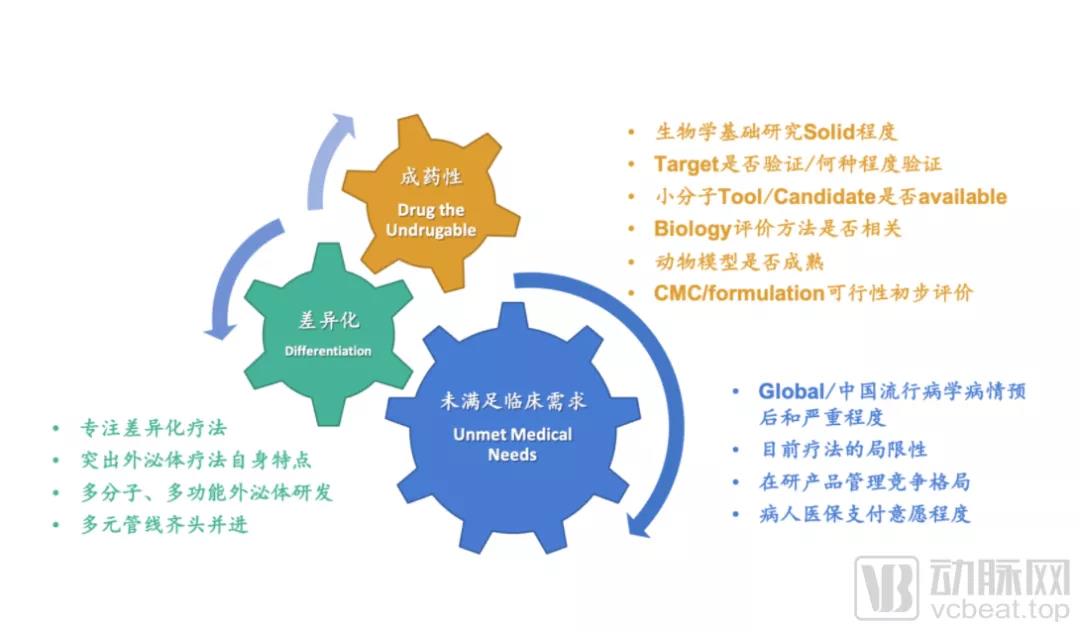 成药性
Drug the Undrugable

差异化
Differentiation

未满足临床需求
Unmet Medical Needs

• 生物学基础研究Solid程度
• Target是否验证/何种程度验证
• 小分子Tool/Candidate是否available
• Biology评价方法是否相关
• 动物模型是否成熟
• CMC/formulation可行性初步评价

• 专注差异化疗法
• 突出外泌体疗法自身特点
• 多分子、多功能外泌体研发
• 多元管线齐头并进

• Global/中国流行病学病情预后和严重程度
• 目前疗法的局限性
• 在研产品管理竞争格局
• 病人医保支付意愿程度

动脉网
vcbeat.top